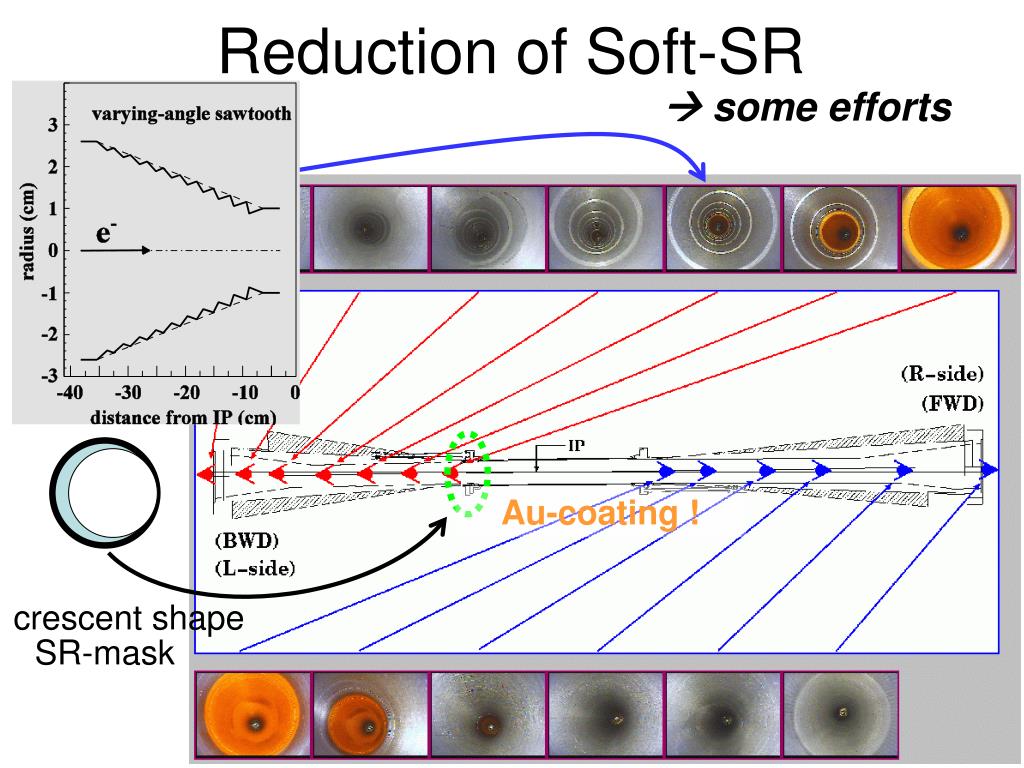 Reduction of Soft-SR

→ some efforts

varying-angle sawtooth

radius (cm)

3
2
1
0
-1
-2
-3

$e^-$

-40 -30 -20 -10 0

distance from IP (cm)

(R-side)
(FWD)

IP

Au-coating !

(BWD)
(L-side)

crescent shape SR-mask